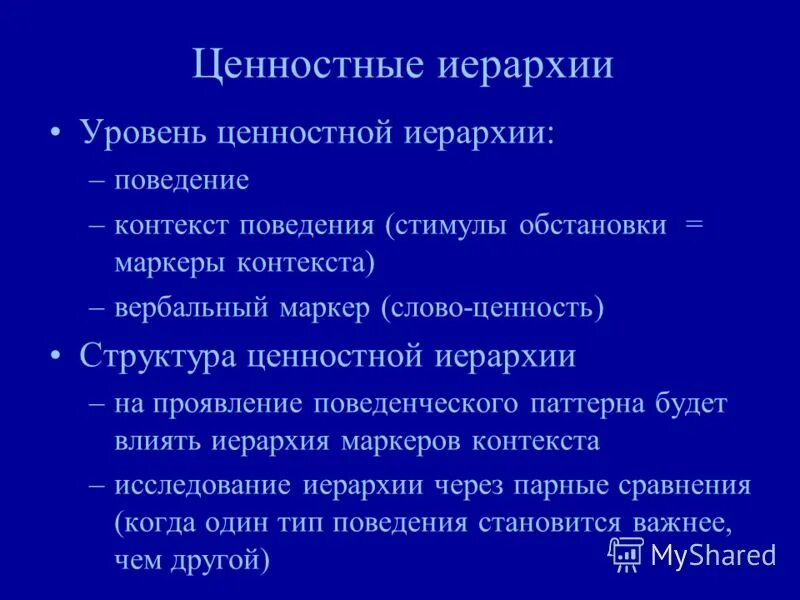 Ценностные иерархии

• Уровень ценностной иерархии:
– поведение
– контекст поведения (стимулы обстановки = маркеры контекста)
– вербальный маркер (слово-ценность)

• Структура ценностной иерархии
– на проявление поведенческого паттерна будет влиять иерархия маркеров контекста
– исследование иерархии через парные сравнения (когда один тип поведения становится важнее, чем другой)

MyShared